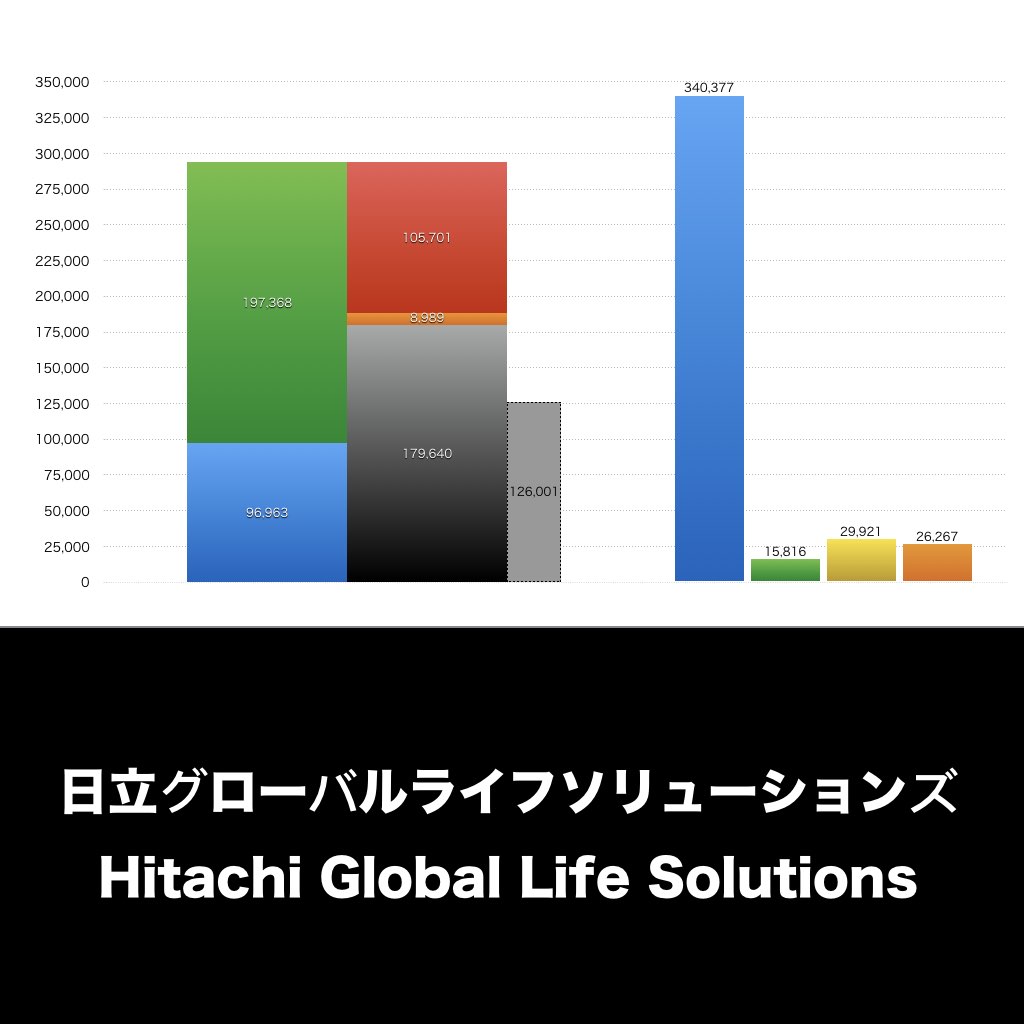 350,000
325,000
300,000
275,000
250,000
225,000
200,000
175,000
150,000
125,000
100,000
75,000
50,000
25,000
0

197,368
96,963
105,701
8,989
179,640
126,001
340,377
15,816
29,921
26,267

日立グローバルライフソリューションズ
Hitachi Global Life Solutions